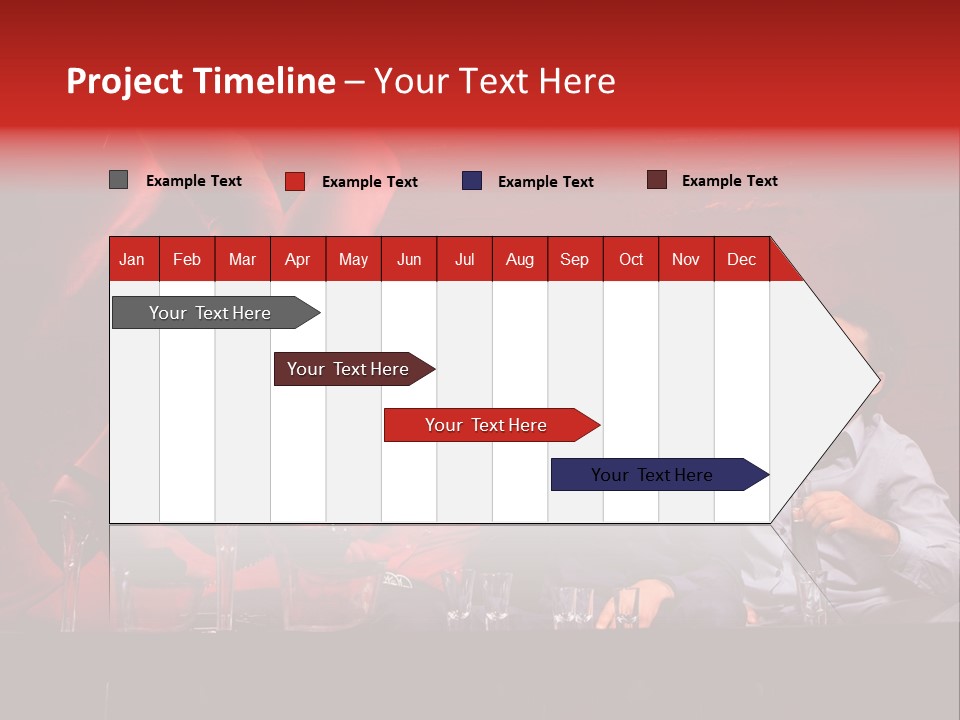 Project Timeline – Your Text Here

Example Text
Example Text
Example Text
Example Text

| Jan | Feb | Mar | Apr | May | Jun | Jul | Aug | Sep | Oct | Nov | Dec |
|---|---|---|---|---|---|---|---|---|---|---|---|

Your Text Here

Your Text Here

Your Text Here

Your Text Here